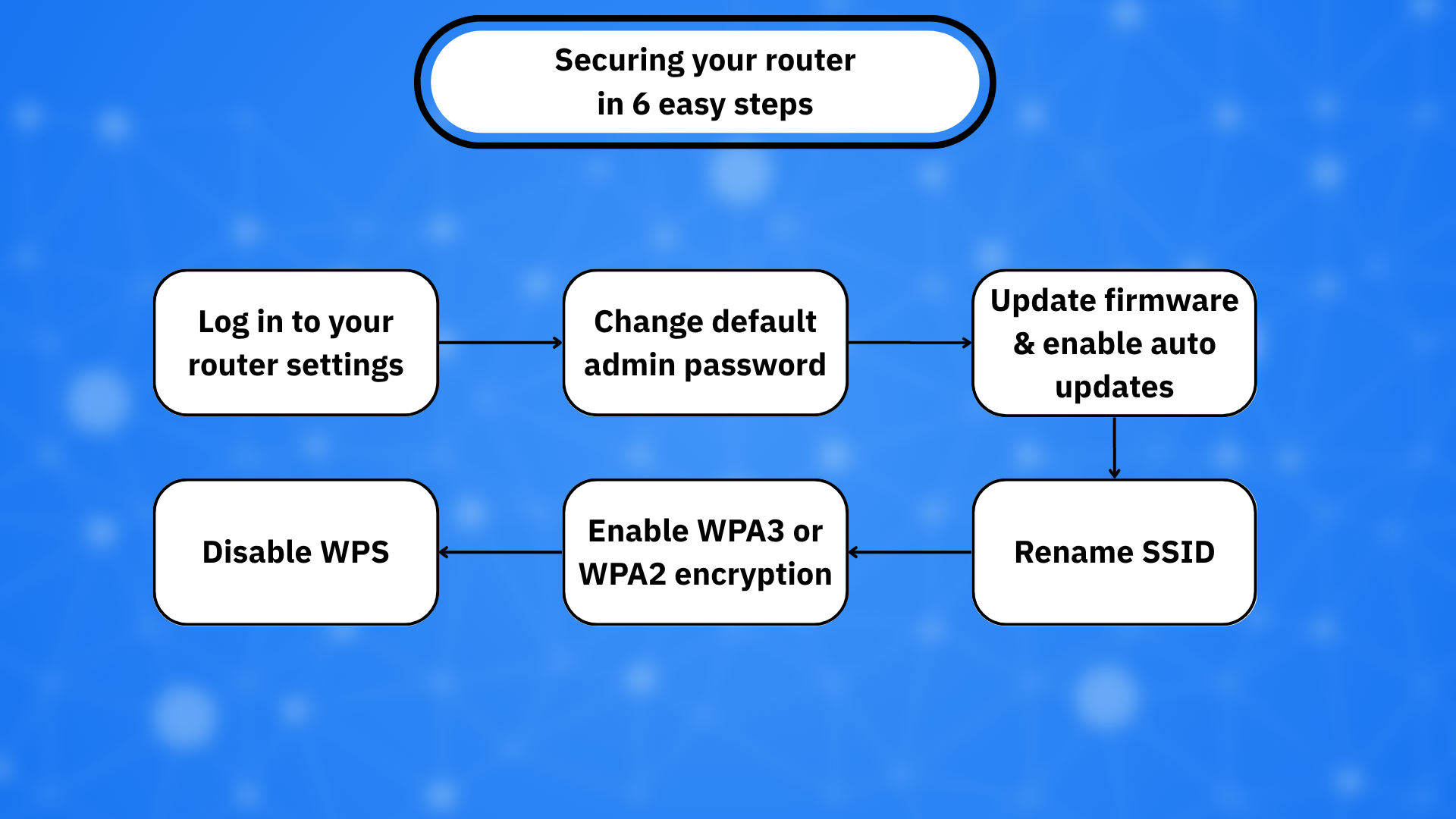 Securing your router in 6 easy steps

Log in to your router settings

Change default admin password

Update firmware & enable auto updates

Rename SSID

Enable WPA3 or WPA2 encryption

Disable WPS